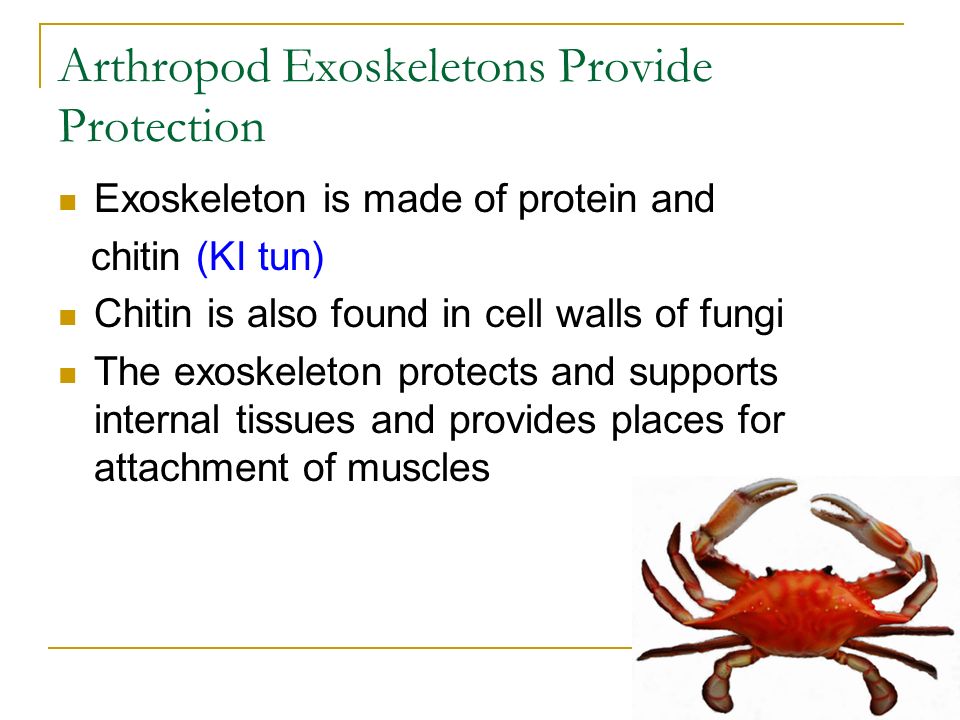 Arthropod Exoskeletons Provide Protection

Exoskeleton is made of protein and chitin (KI tun)

Chitin is also found in cell walls of fungi

The exoskeleton protects and supports internal tissues and provides places for attachment of muscles